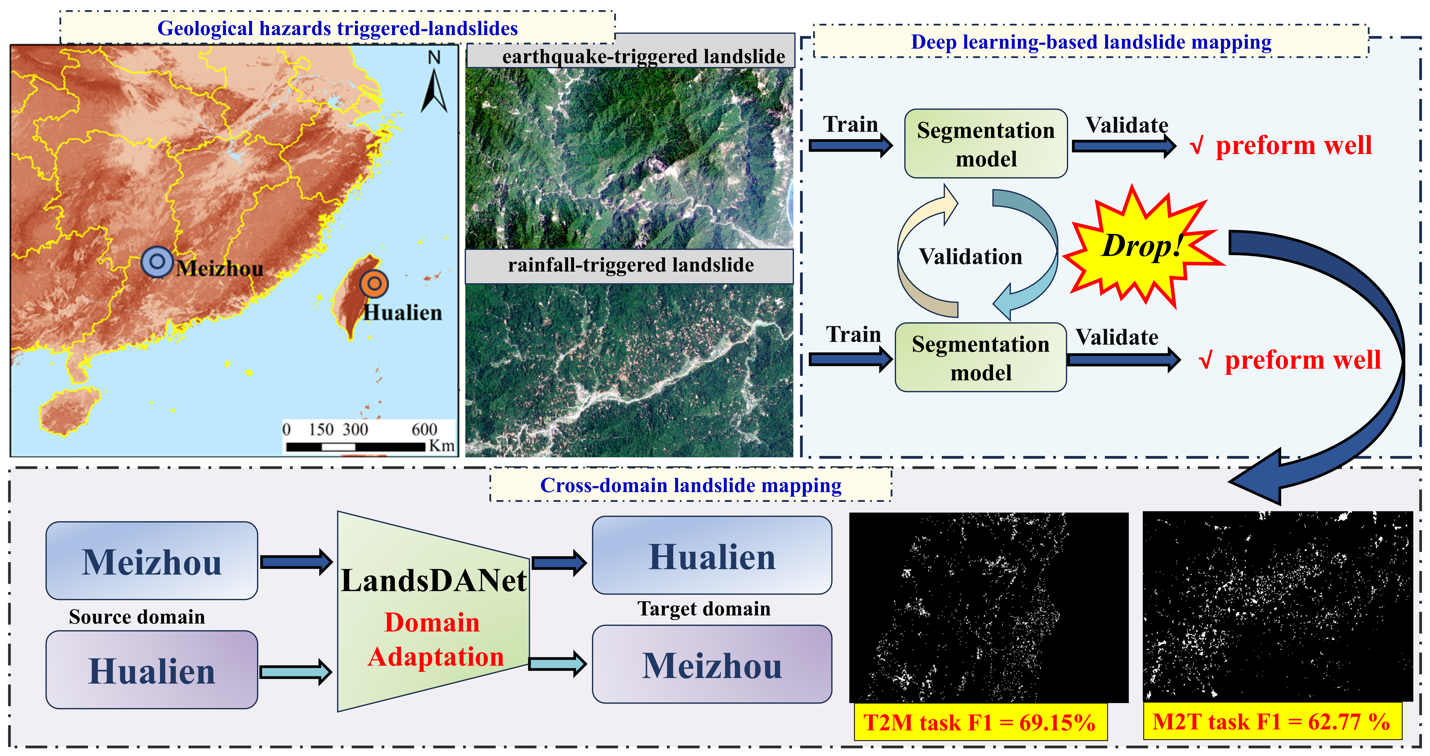 Geological hazards triggered-landslides

N

Meizhou

Hualien

0 150 300 600 Km

earthquake-triggered landslide

rainfall-triggered landslide

Deep learning-based landslide mapping

Train

Segmentation model

Validate

√ preform well

Validation

Drop!

Train

Segmentation model

Validate

√ preform well

Cross-domain landslide mapping

Meizhou

Source domain

Hualien

LandsDANet

Domain Adaptation

Hualien

Target domain

Meizhou

T2M task F1 = 69.15%

M2T task F1 = 62.77 %